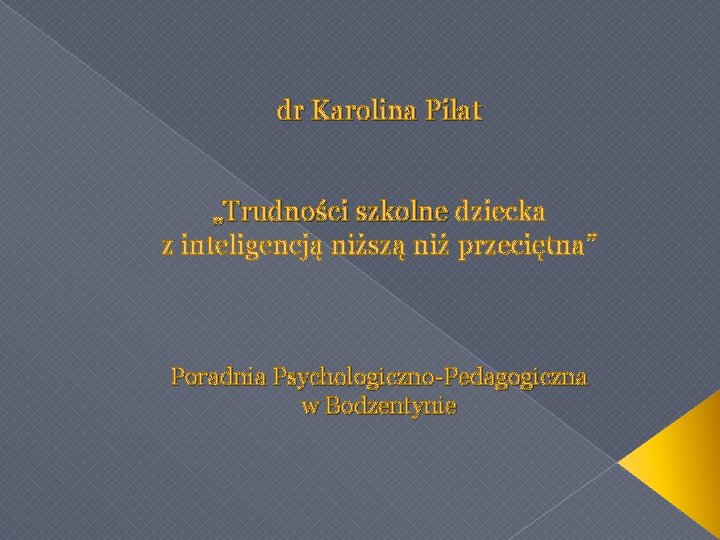 dr Karolina Piłat

„Trudności szkolne dziecka z inteligencją niższą niż przeciętna”

Poradnia Psychologiczno-Pedagogiczna w Bodzentynie